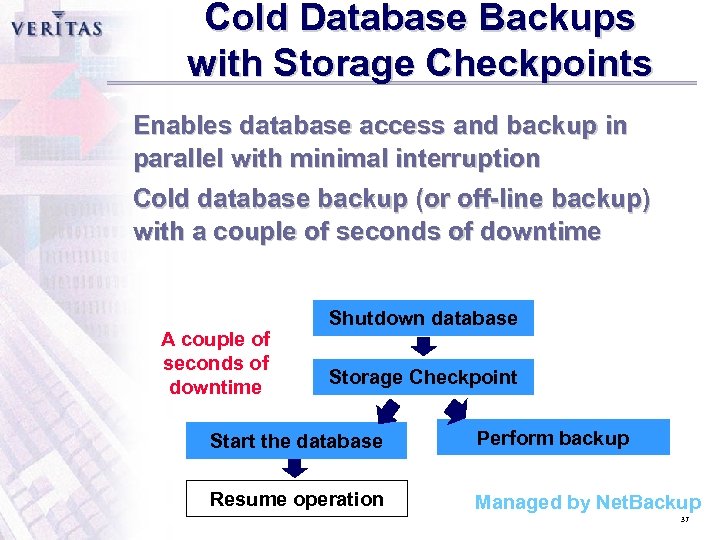 VERITAS

Cold Database Backups with Storage Checkpoints

Enables database access and backup in parallel with minimal interruption

Cold database backup (or off-line backup) with a couple of seconds of downtime

A couple of seconds of downtime

Shutdown database

Storage Checkpoint

Start the database

Perform backup

Resume operation

Managed by NetBackup

37